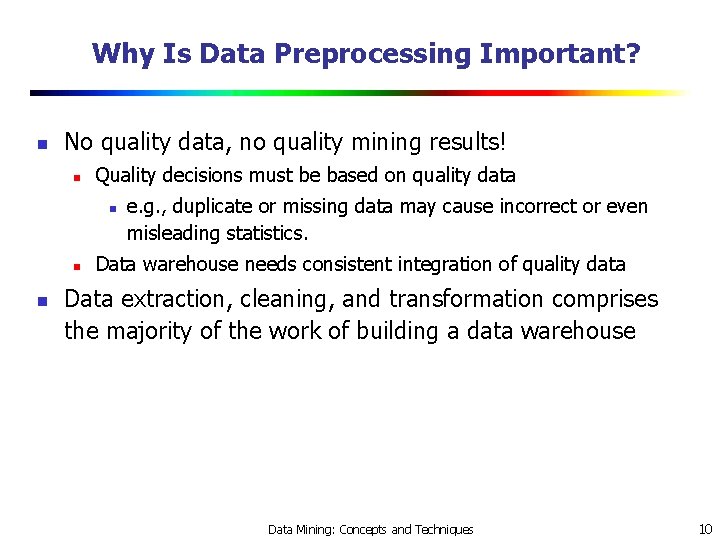 Why Is Data Preprocessing Important?

- No quality data, no quality mining results!
  - Quality decisions must be based on quality data
    - e.g., duplicate or missing data may cause incorrect or even misleading statistics.
  - Data warehouse needs consistent integration of quality data
- Data extraction, cleaning, and transformation comprises the majority of the work of building a data warehouse

Data Mining: Concepts and Techniques

10